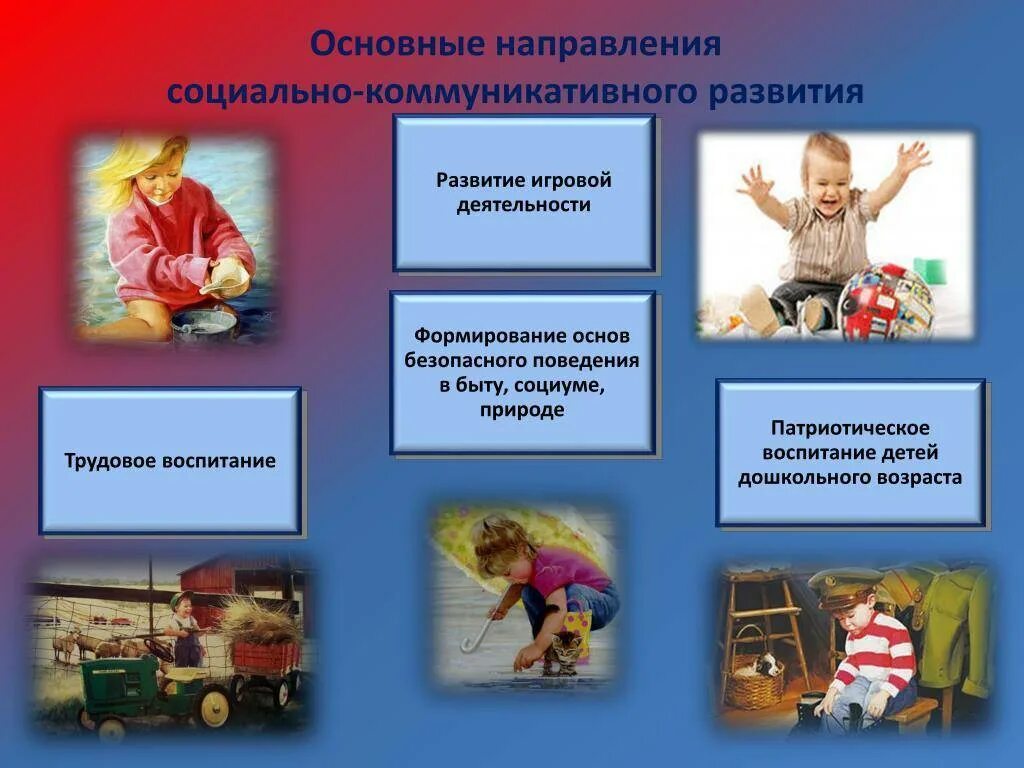 Основные направления социально-коммуникативного развития

Развитие игровой деятельности

Формирование основ безопасного поведения в быту, социуме, природе

Трудовое воспитание

Патриотическое воспитание детей дошкольного возраста